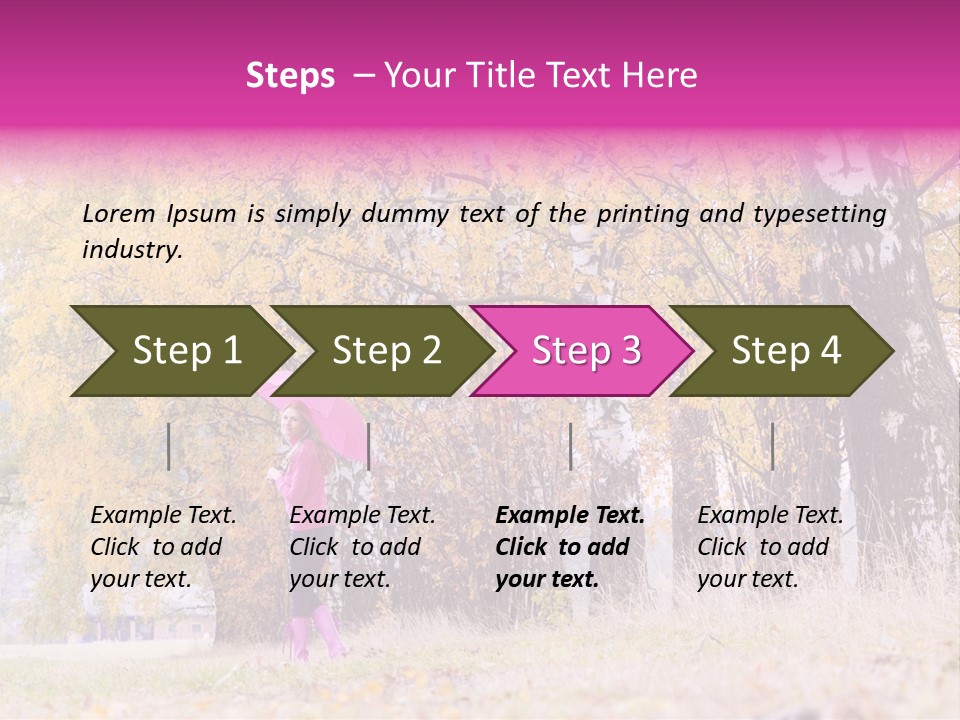 Steps – Your Title Text Here

Lorem Ipsum is simply dummy text of the printing and typesetting industry.

Step 1

Step 2

Step 3

Step 4

Example Text. Click to add your text.

Example Text. Click to add your text.

Example Text. Click to add your text.

Example Text. Click to add your text.